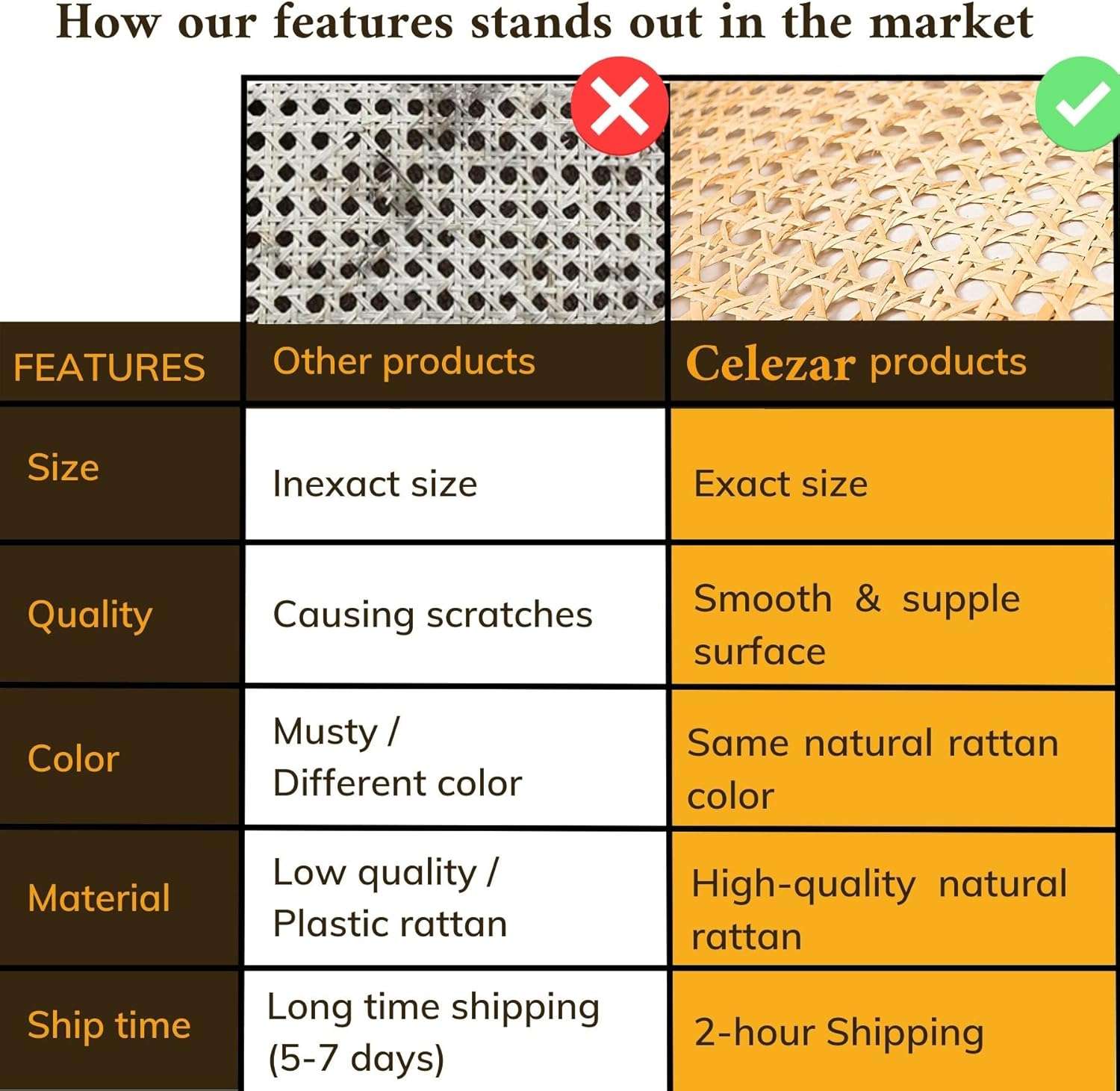 How our features stands out in the market

| FEATURES | Other products | Celezar products |
|---|---|---|
| Size | Inexact size | Exact size |
| Quality | Causing scratches | Smooth & supple surface |
| Color | Musty / Different color | Same natural rattan color |
| Material | Low quality / Plastic rattan | High-quality natural rattan |
| Ship time | Long time shipping (5-7 days) | 2-hour Shipping |